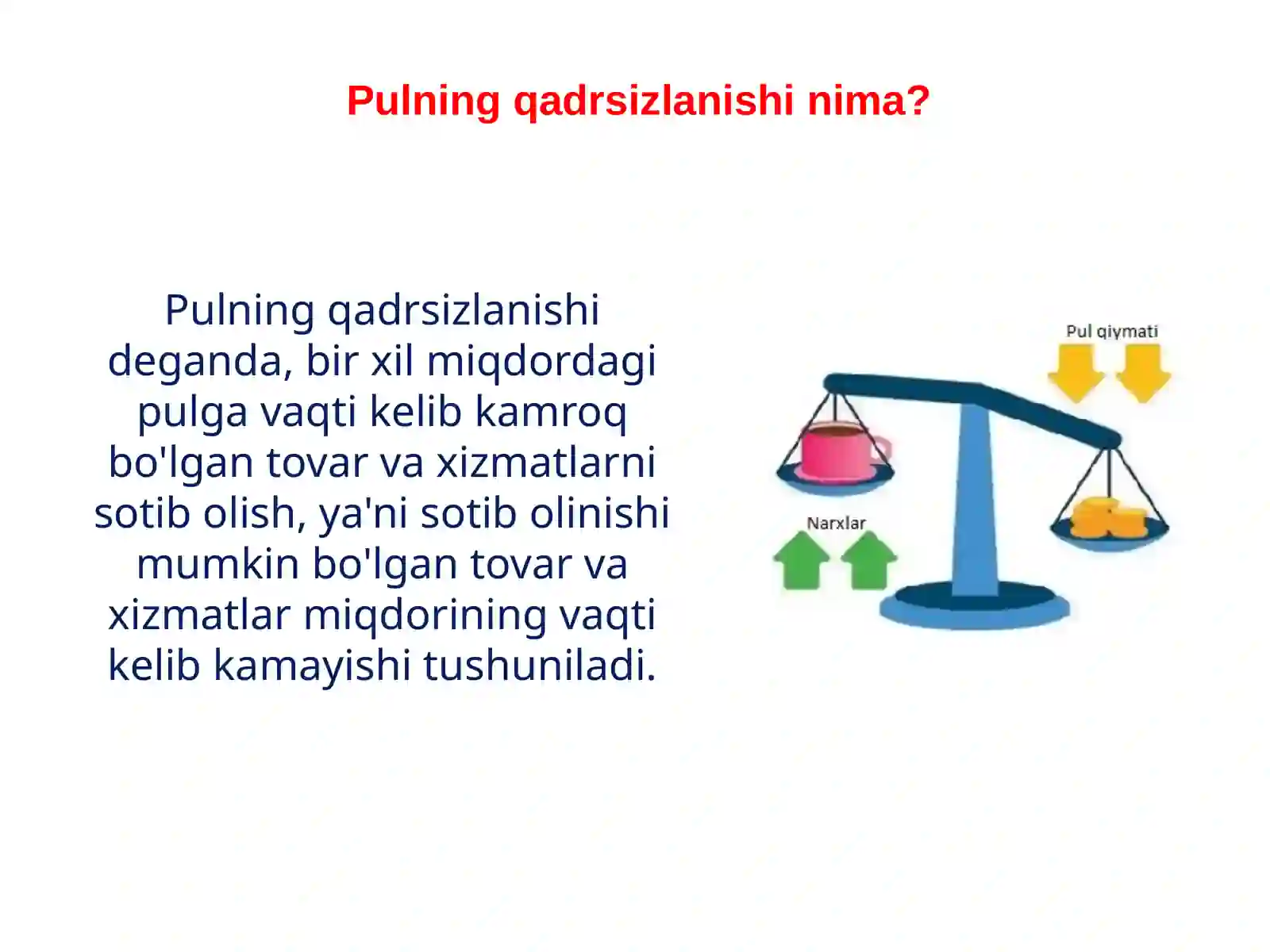 Pulning qadrsizlanishi nima?

Pulning qadrsizlanishi deganda, bir xil miqdordagi pulga vaqti kelib kamroq bo'lgan tovar va xizmatlarni sotib olish, ya'ni sotib olinishi mumkin bo'lgan tovar va xizmatlar miqdorining vaqti kelib kamayishi tushuniladi.

Pul qiymati

Narxlar